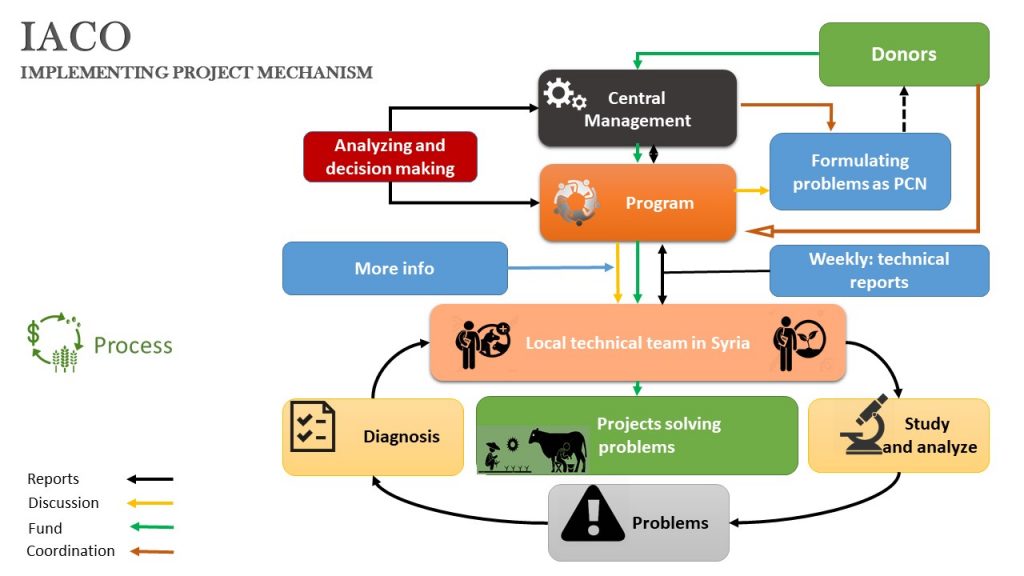 IACO
IMPLEMENTING PROJECT MECHANISM

Donors

Central Management

Analyzing and decision making

Formulating problems as PCN

Program

More info

Weekly: technical reports

Process

Local technical team in Syria

Diagnosis

Projects solving problems

Study and analyze

Problems

Reports
Discussion
Fund
Coordination